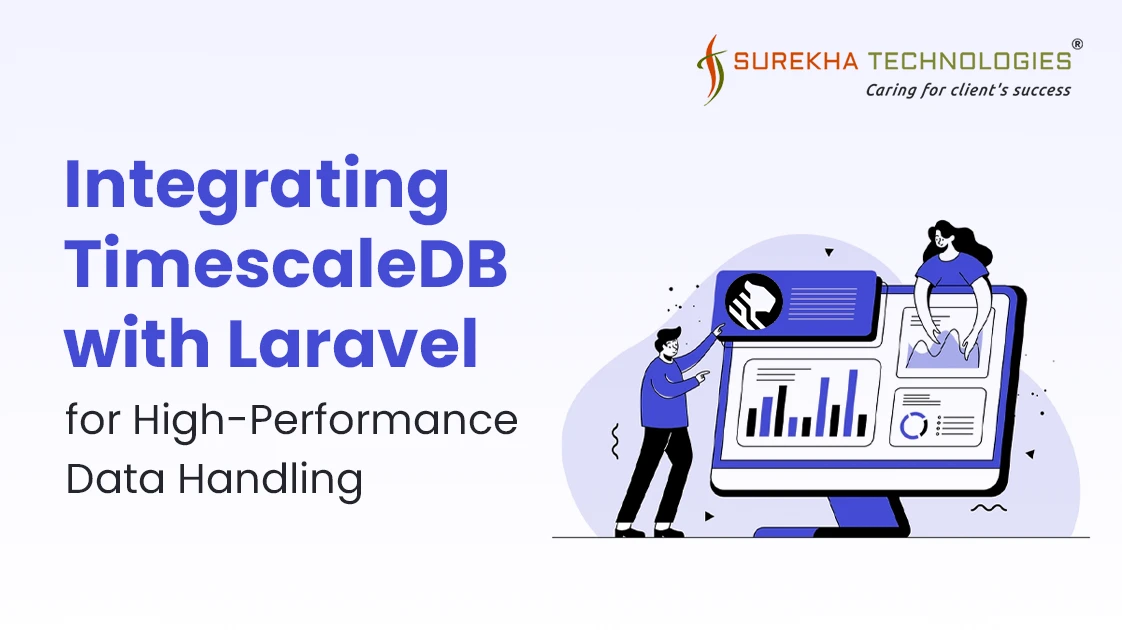 SUREKHA TECHNOLOGIES®
Caring for client's success

Integrating TimescaleDB with Laravel for High-Performance Data Handling